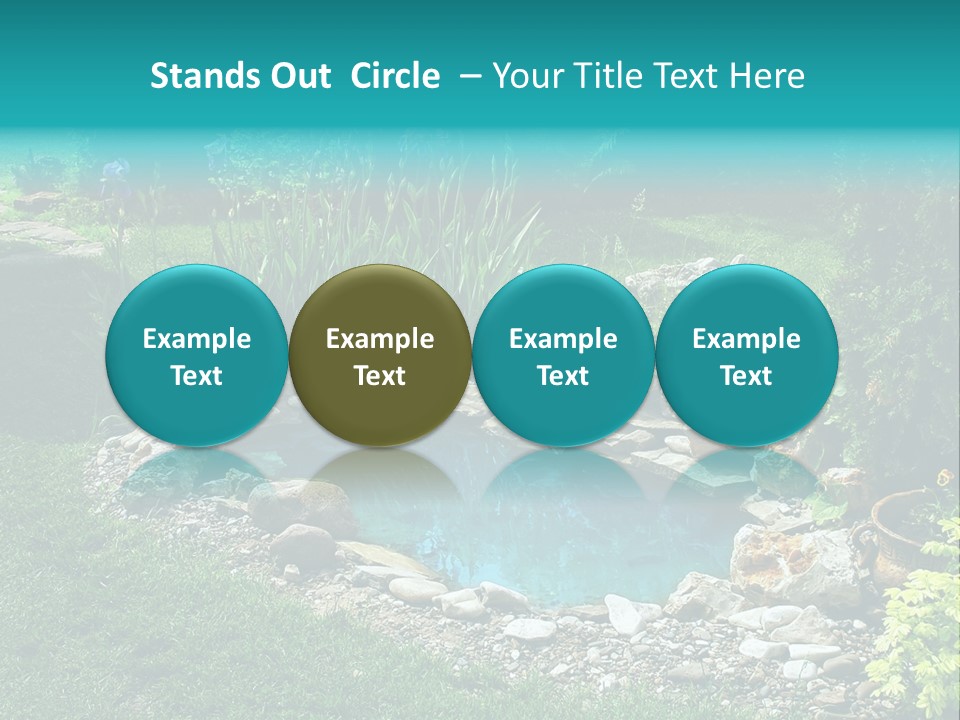 Stands Out Circle – Your Title Text Here

Example Text

Example Text

Example Text

Example Text